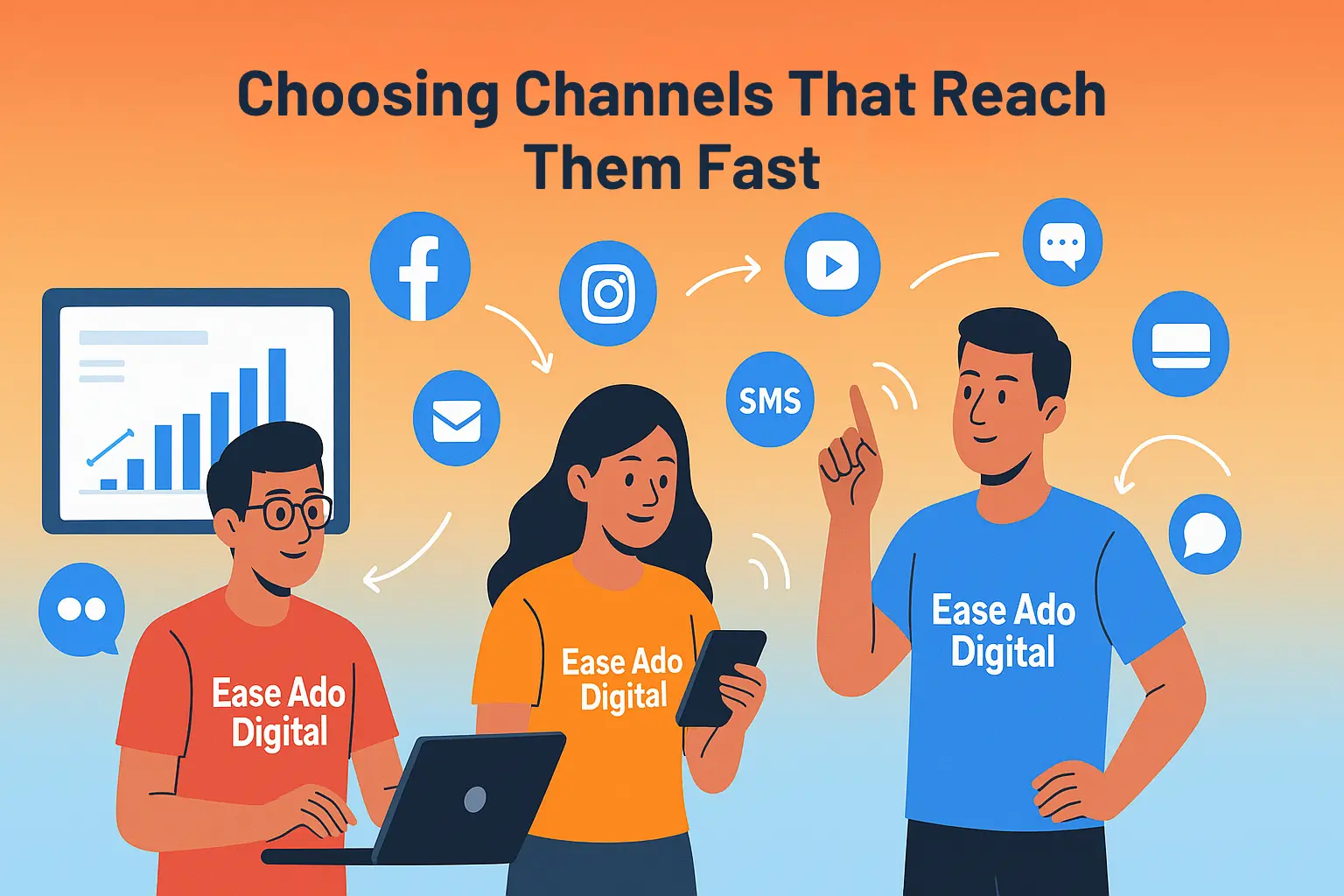 Choosing Channels That Reach Them Fast

SMS

Ease Ado Digital

Ease Ado Digital

Ease Ado Digital